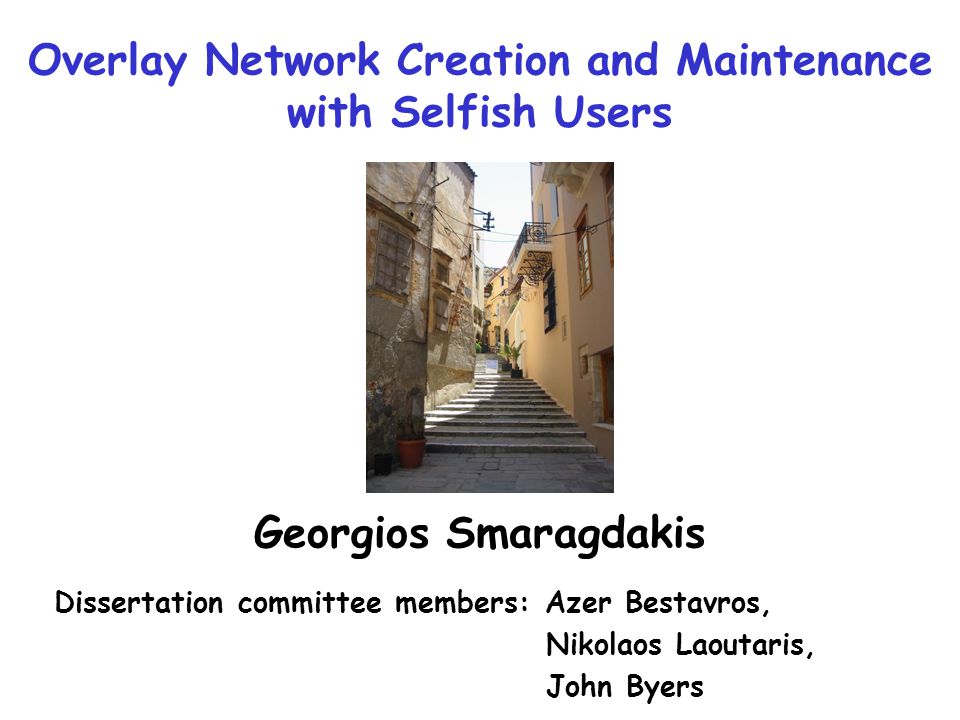 Overlay Network Creation and Maintenance with Selfish Users

Georgios Smaragdakis

Dissertation committee members: Azer Bestavros, Nikolaos Laoutaris, John Byers